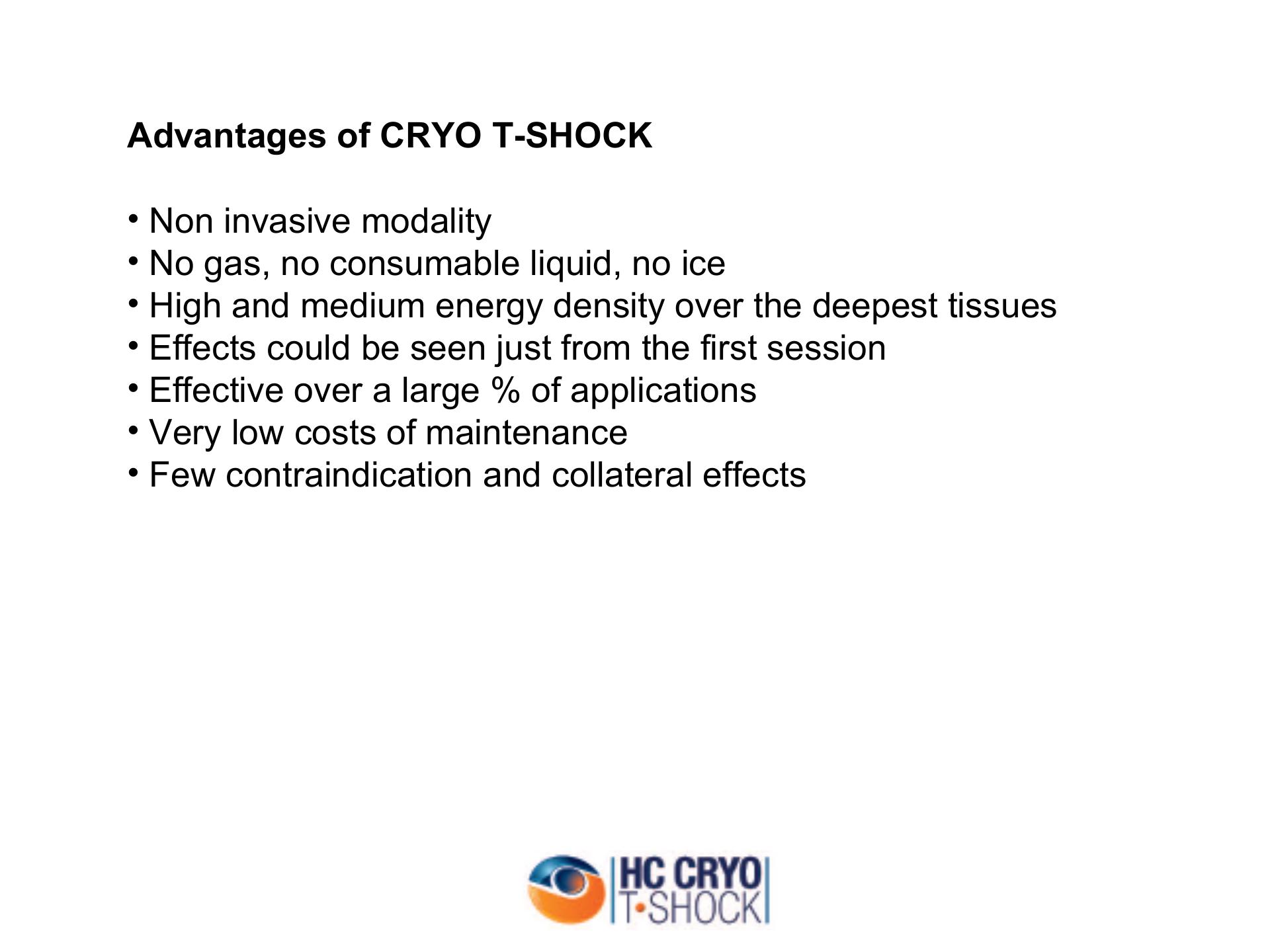 Advantages of CRYO T-SHOCK

• Non invasive modality
• No gas, no consumable liquid, no ice
• High and medium energy density over the deepest tissues
• Effects could be seen just from the first session
• Effective over a large % of applications
• Very low costs of maintenance
• Few contraindication and collateral effects

HC CRYO
T•SHOCK